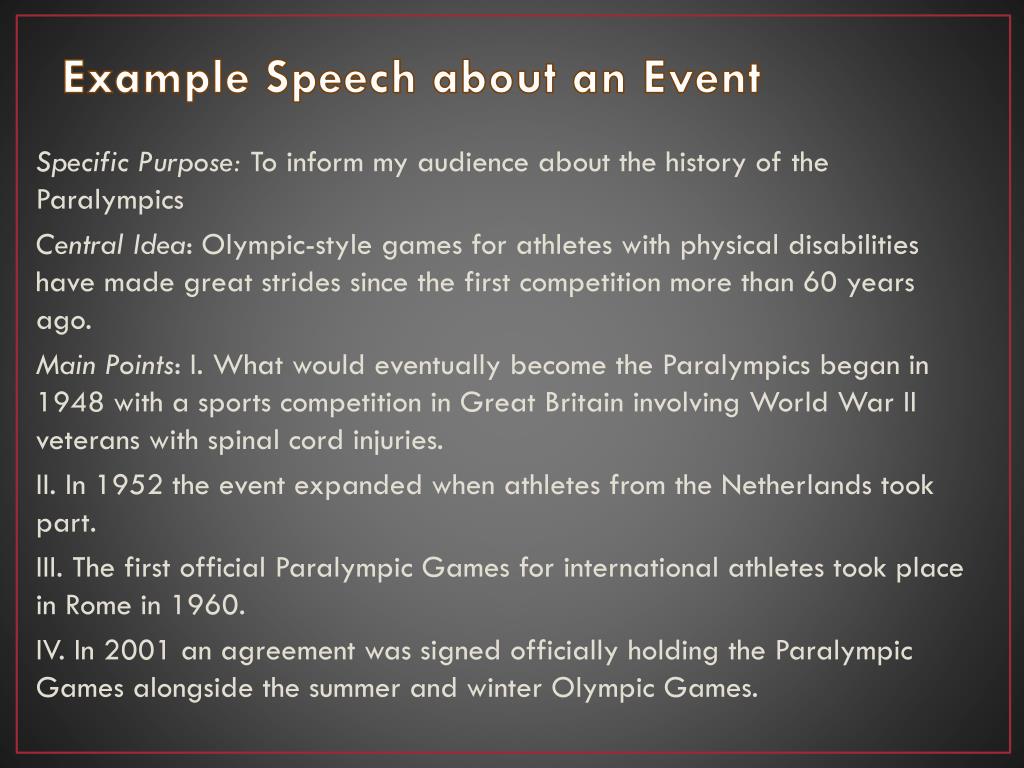 Example Speech about an Event

Specific Purpose: To inform my audience about the history of the Paralympics

Central Idea: Olympic-style games for athletes with physical disabilities have made great strides since the first competition more than 60 years ago.

Main Points: I. What would eventually become the Paralympics began in 1948 with a sports competition in Great Britain involving World War II veterans with spinal cord injuries.

II. In 1952 the event expanded when athletes from the Netherlands took part.

III. The first official Paralympic Games for international athletes took place in Rome in 1960.

IV. In 2001 an agreement was signed officially holding the Paralympic Games alongside the summer and winter Olympic Games.